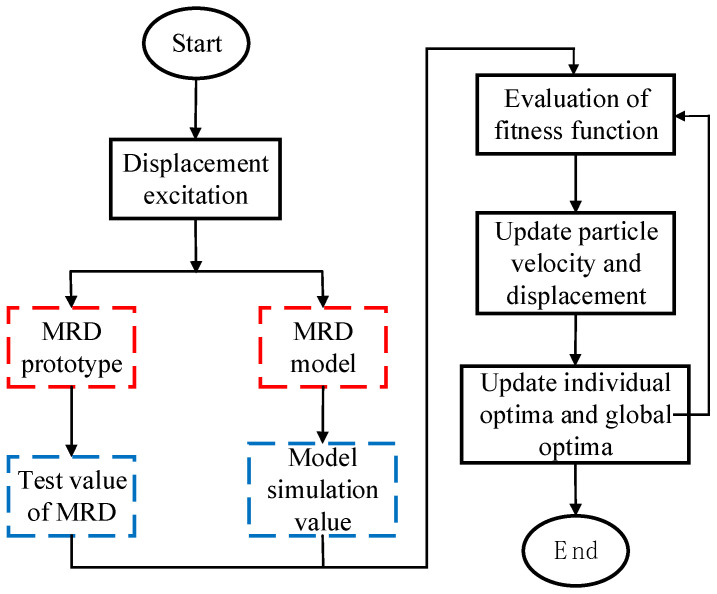 Start

Displacement excitation

MRD prototype

MRD model

Test value of MRD

Model simulation value

Evaluation of fitness function

Update particle velocity and displacement

Update individual optima and global optima

End